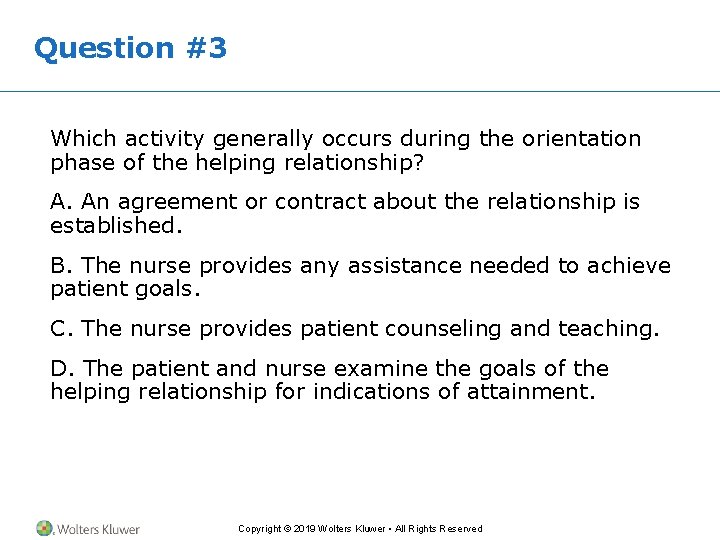 Question #3

Which activity generally occurs during the orientation phase of the helping relationship?

A. An agreement or contract about the relationship is established.

B. The nurse provides any assistance needed to achieve patient goals.

C. The nurse provides patient counseling and teaching.

D. The patient and nurse examine the goals of the helping relationship for indications of attainment.

Wolters Kluwer

Copyright © 2019 Wolters Kluwer • All Rights Reserved